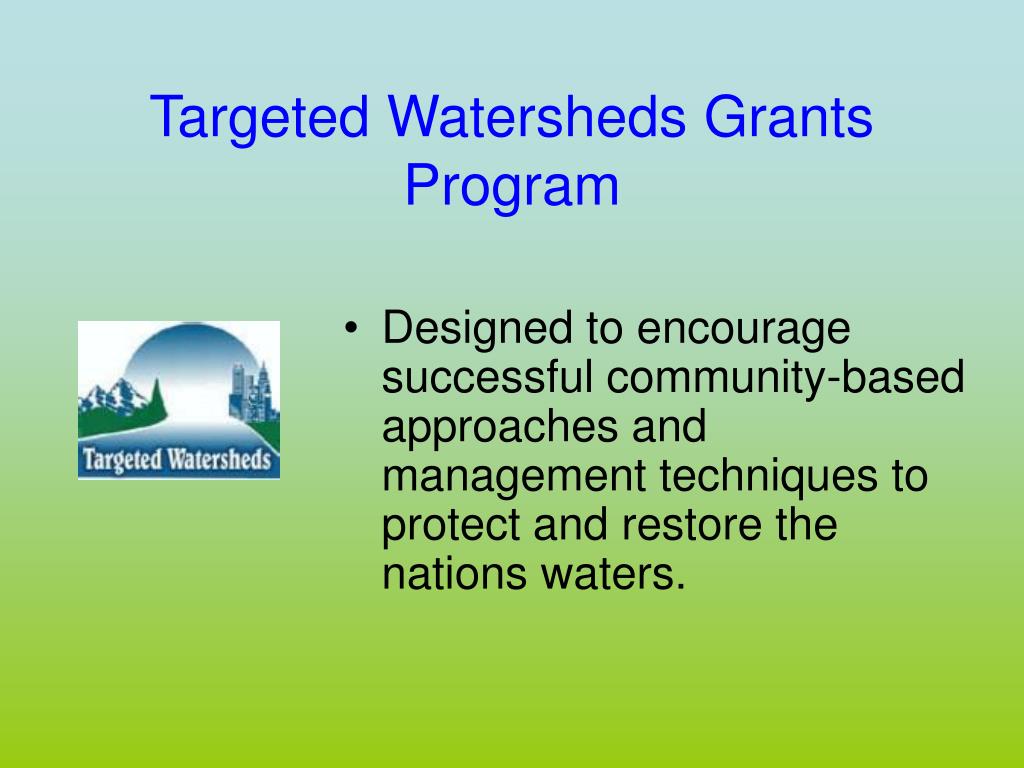 Targeted Watersheds Grants Program

Targeted Watersheds

• Designed to encourage successful community-based approaches and management techniques to protect and restore the nations waters.